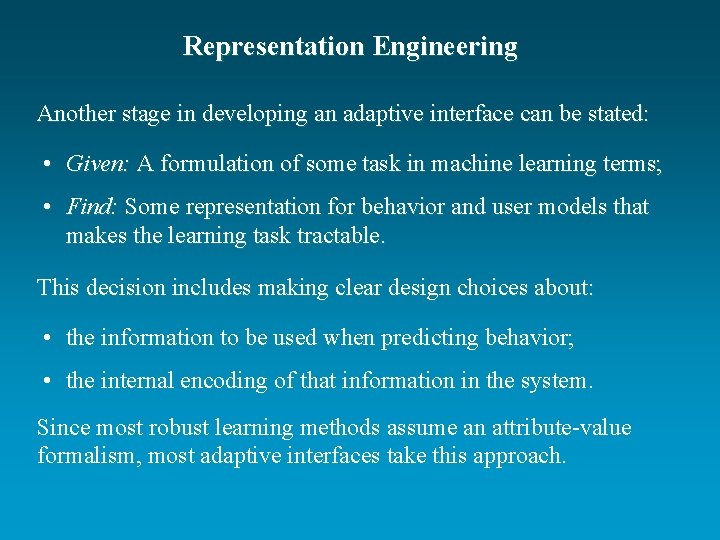 Representation Engineering

Another stage in developing an adaptive interface can be stated:

• Given: A formulation of some task in machine learning terms;

• Find: Some representation for behavior and user models that makes the learning task tractable.

This decision includes making clear design choices about:

• the information to be used when predicting behavior;

• the internal encoding of that information in the system.

Since most robust learning methods assume an attribute-value formalism, most adaptive interfaces take this approach.